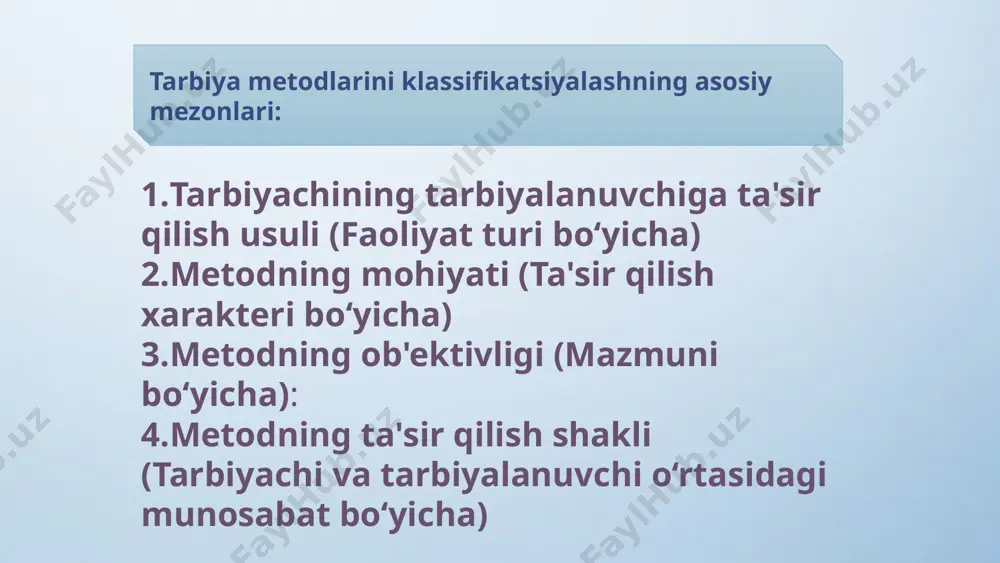 Tarbiya metodlarini klassifikatsiyalashning asosiy mezonlari:

1.Tarbiyachining tarbiyalanuvchiga ta'sir qilish usuli (Faoliyat turi bo‘yicha)
2.Metodning mohiyati (Ta'sir qilish xarakteri bo‘yicha)
3.Metodning ob'ektivligi (Mazmuni bo‘yicha):
4.Metodning ta'sir qilish shakli (Tarbiyachi va tarbiyalanuvchi o‘rtasidagi munosabat bo‘yicha)

FaylHub.uz FaylHub.uz FaylHub.uz FaylHub.uz FaylHub.uz FaylHub.uz